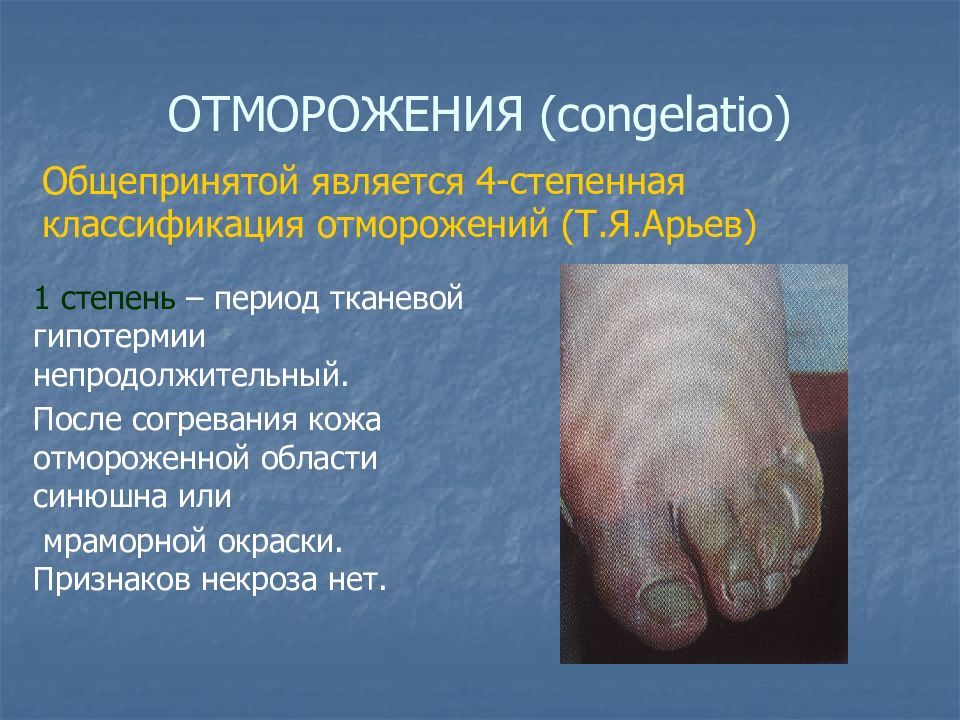 ОТМОРОЖЕНИЯ (congelatio)

Общепринятой является 4-степенная классификация отморожений (Т.Я.Арьев)

1 степень – период тканевой гипотермии непродолжительный.

После согревания кожа отмороженной области синюшна или

мраморной окраски. Признаков некроза нет.